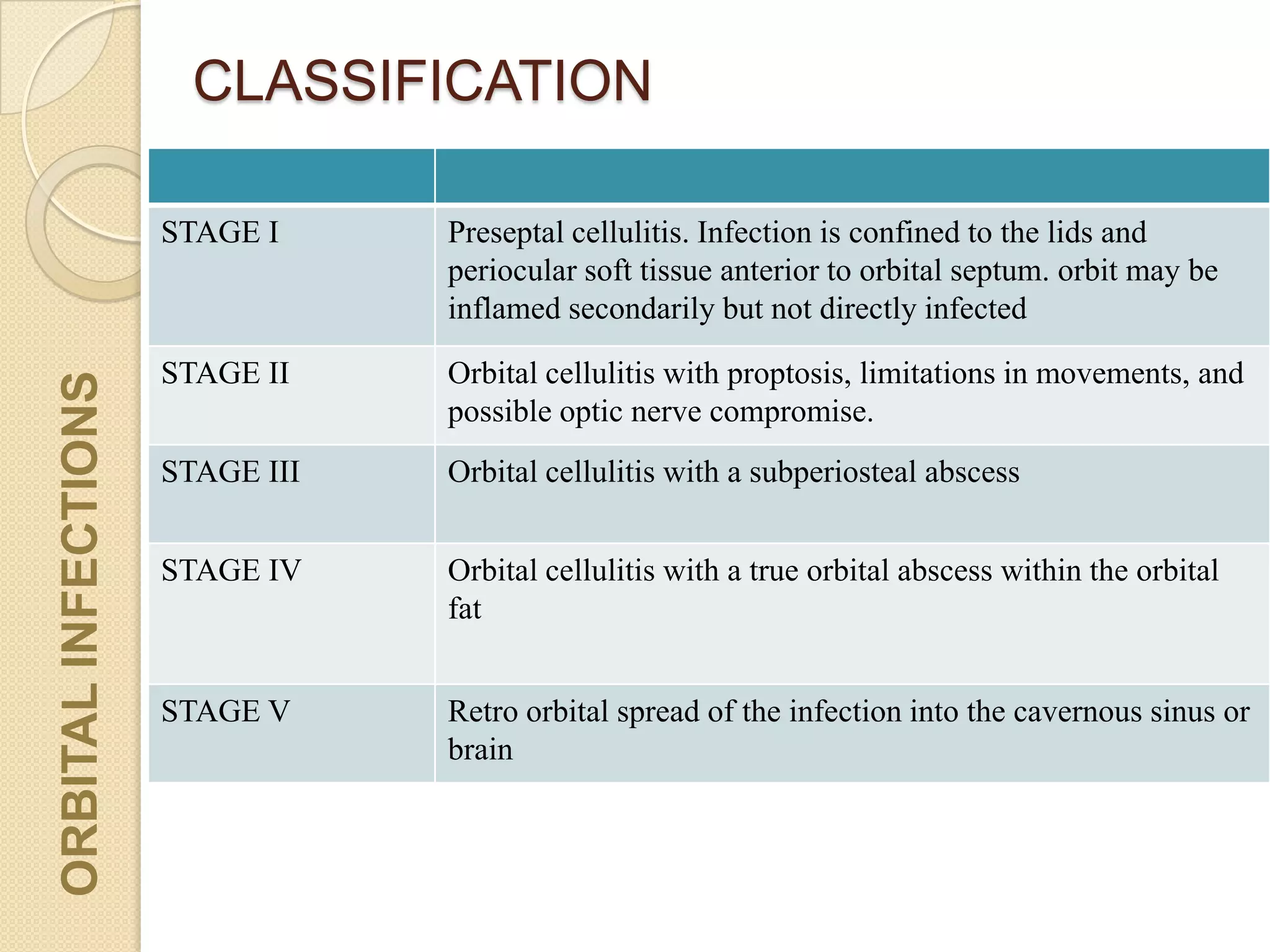 ORBITAL INFECTIONS

CLASSIFICATION

| | |
|---|---|
| STAGE I | Preseptal cellulitis. Infection is confined to the lids and periocular soft tissue anterior to orbital septum. orbit may be inflamed secondarily but not directly infected |
| STAGE II | Orbital cellulitis with proptosis, limitations in movements, and possible optic nerve compromise. |
| STAGE III | Orbital cellulitis with a subperiosteal abscess |
| STAGE IV | Orbital cellulitis with a true orbital abscess within the orbital fat |
| STAGE V | Retro orbital spread of the infection into the cavernous sinus or brain |